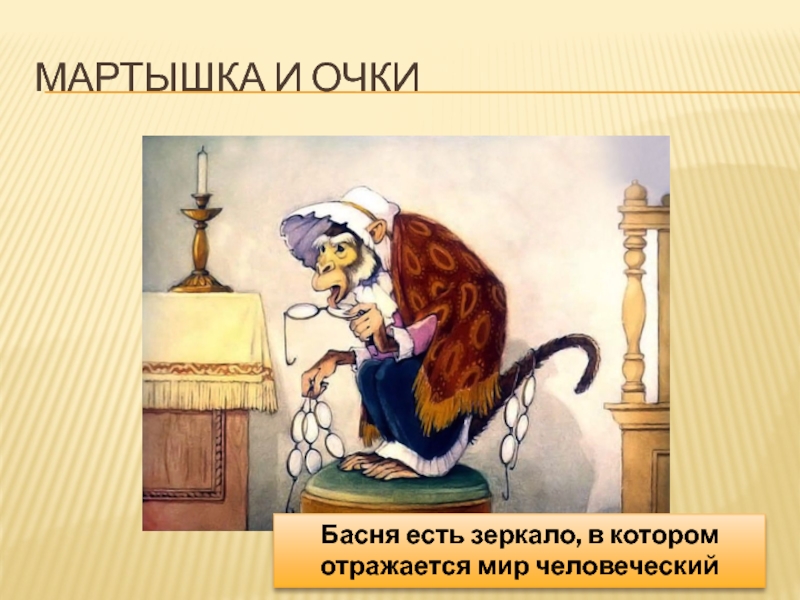 МАРТЫШКА И ОЧКИ

Басня есть зеркало, в котором отражается мир человеческий